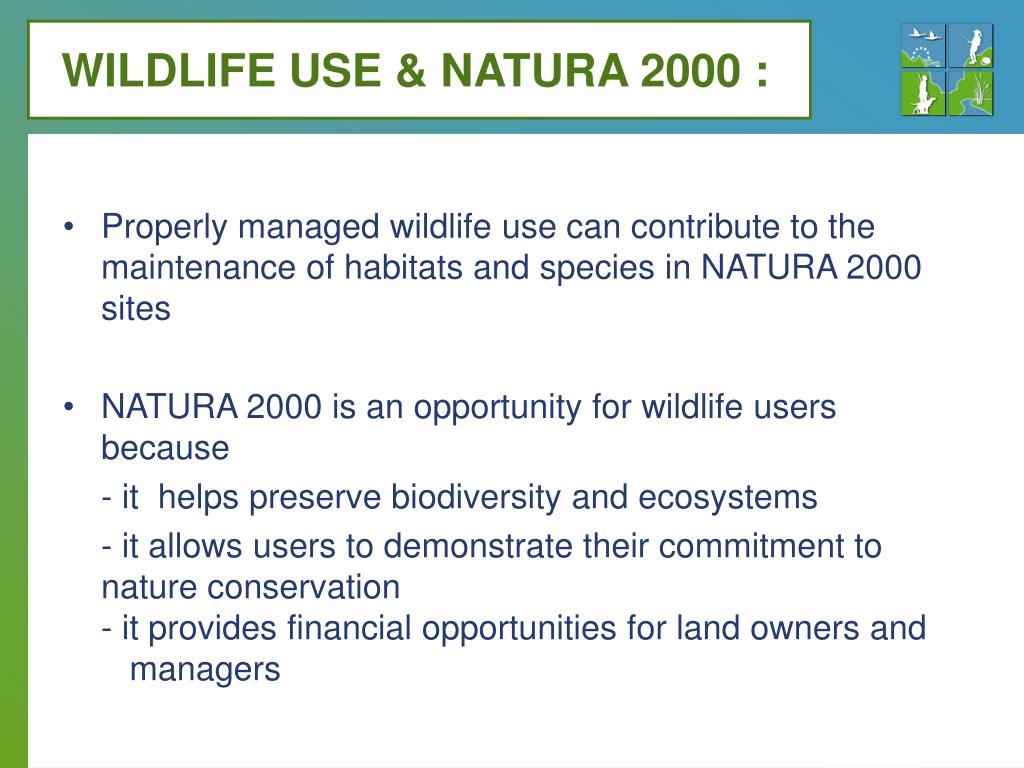 WILDLIFE USE & NATURA 2000 :

• Properly managed wildlife use can contribute to the maintenance of habitats and species in NATURA 2000 sites

• NATURA 2000 is an opportunity for wildlife users because

- it helps preserve biodiversity and ecosystems

- it allows users to demonstrate their commitment to nature conservation
- it provides financial opportunities for land owners and managers